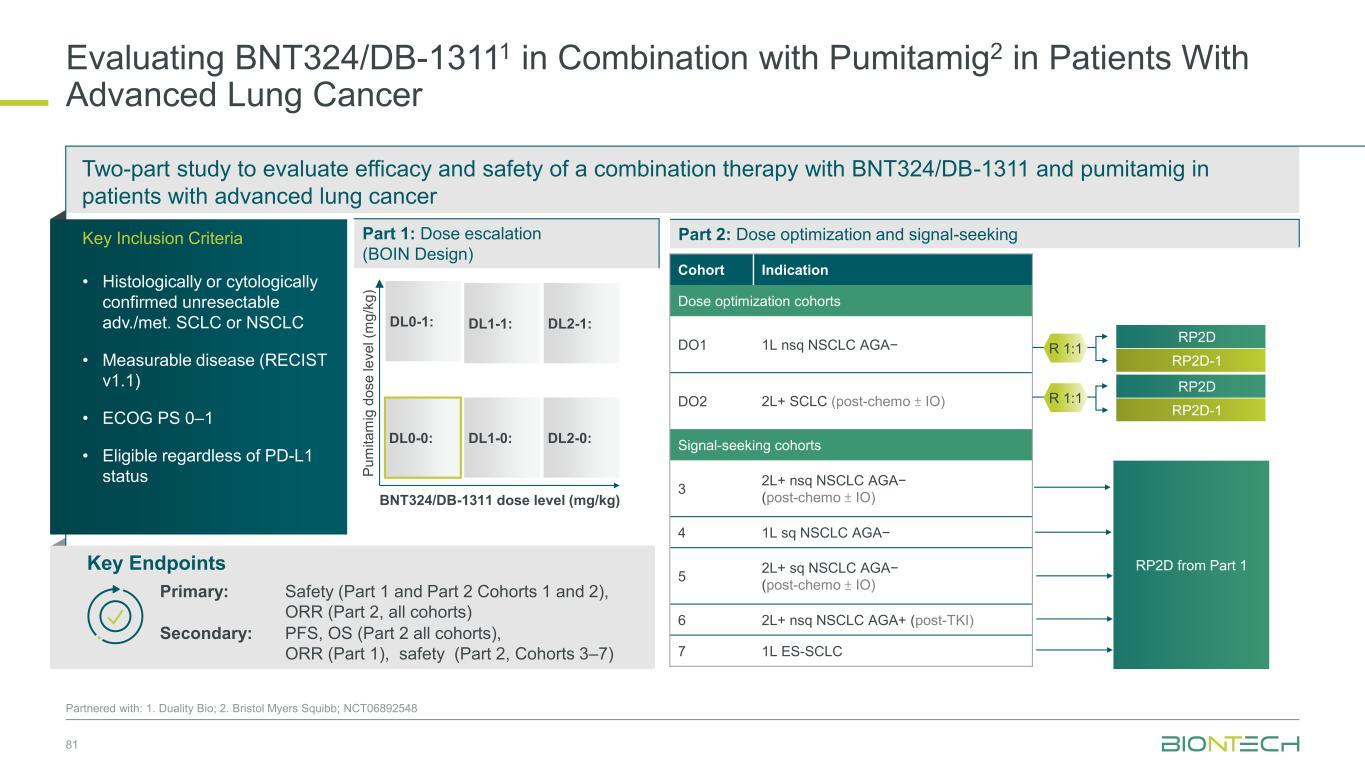 Evaluating BNT324/DB-1311$^1$ in Combination with Pumitamig$^2$ in Patients With Advanced Lung Cancer

Two-part study to evaluate efficacy and safety of a combination therapy with BNT324/DB-1311 and pumitamig in patients with advanced lung cancer

Key Inclusion Criteria

• Histologically or cytologically confirmed unresectable adv./met. SCLC or NSCLC

• Measurable disease (RECIST v1.1)

• ECOG PS 0–1

• Eligible regardless of PD-L1 status

Part 1: Dose escalation (BOIN Design)

Pumitamig dose level (mg/kg)

DL0-1: DL1-1: DL2-1:

DL0-0: DL1-0: DL2-0:

BNT324/DB-1311 dose level (mg/kg)

Part 2: Dose optimization and signal-seeking

| Cohort | Indication |
|---|---|
| Dose optimization cohorts | |
| DO1 | 1L nsq NSCLC AGA− |
| DO2 | 2L+ SCLC (post-chemo ± IO) |
| Signal-seeking cohorts | |
| 3 | 2L+ nsq NSCLC AGA− (post-chemo ± IO) |
| 4 | 1L sq NSCLC AGA− |
| 5 | 2L+ sq NSCLC AGA− (post-chemo ± IO) |
| 6 | 2L+ nsq NSCLC AGA+ (post-TKI) |
| 7 | 1L ES-SCLC |

R 1:1
RP2D
RP2D-1
R 1:1
RP2D
RP2D-1

RP2D from Part 1

Key Endpoints

Primary: Safety (Part 1 and Part 2 Cohorts 1 and 2), ORR (Part 2, all cohorts)
Secondary: PFS, OS (Part 2 all cohorts), ORR (Part 1), safety (Part 2, Cohorts 3–7)

Partnered with: 1. Duality Bio; 2. Bristol Myers Squibb; NCT06892548

81

BIONTECH